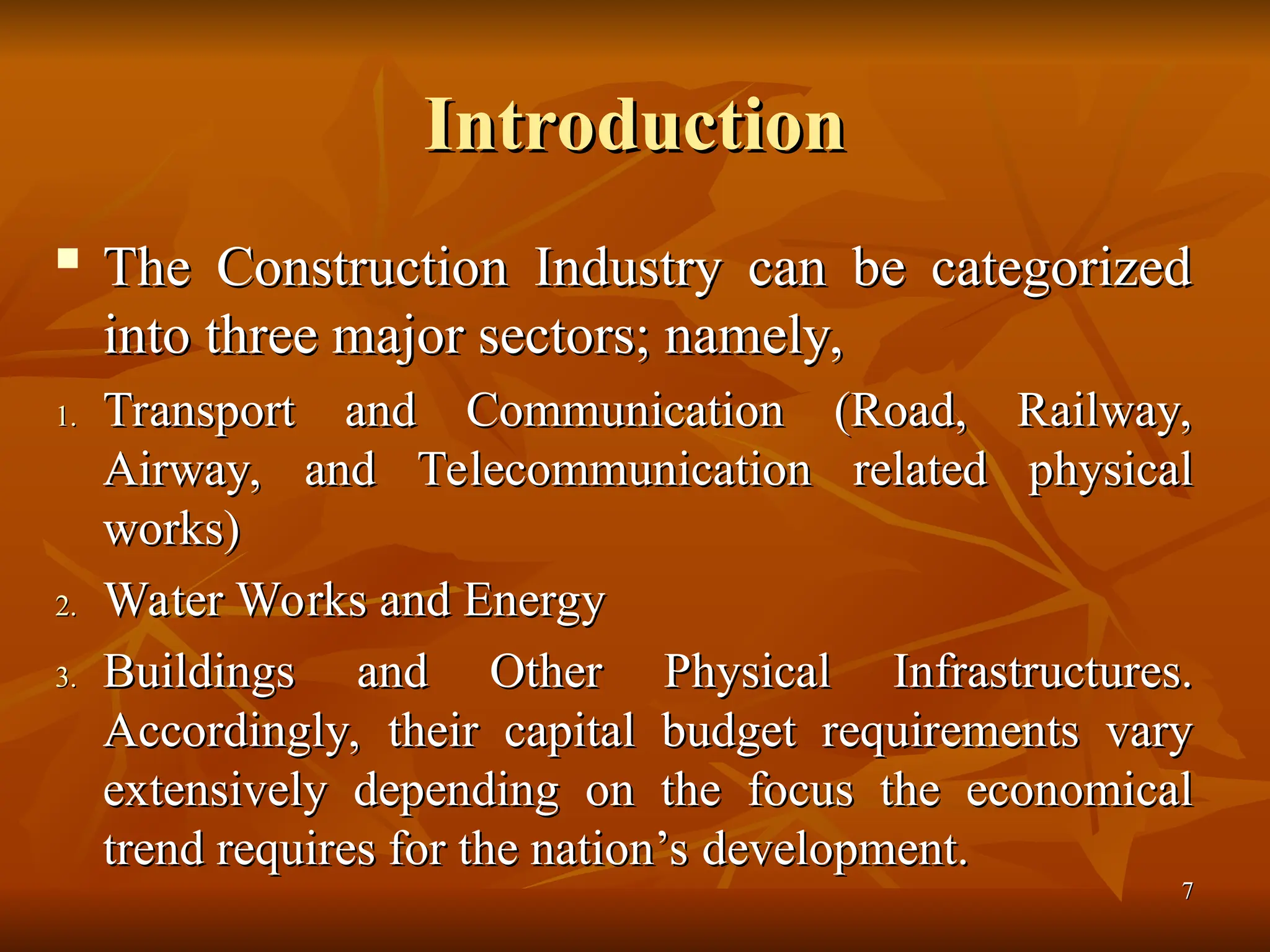 Introduction

▪ The Construction Industry can be categorized into three major sectors; namely,

1. Transport and Communication (Road, Railway, Airway, and Telecommunication related physical works)
2. Water Works and Energy
3. Buildings and Other Physical Infrastructures. Accordingly, their capital budget requirements vary extensively depending on the focus the economical trend requires for the nation's development.

7